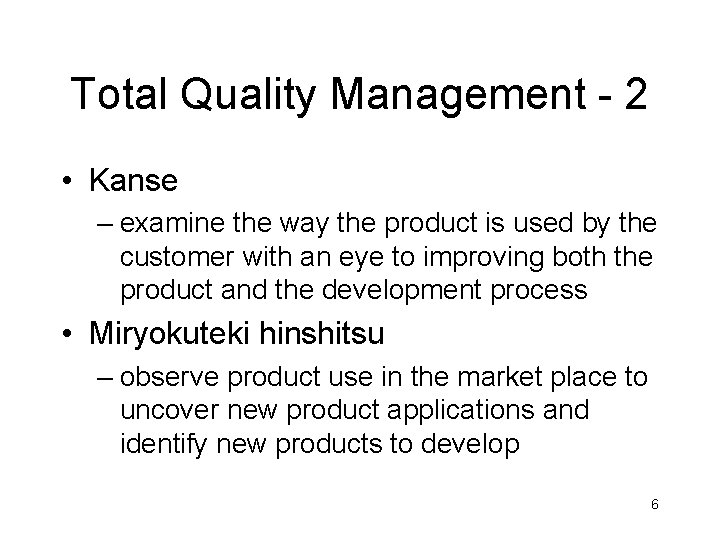 Total Quality Management - 2

• Kanse
– examine the way the product is used by the customer with an eye to improving both the product and the development process

• Miryokuteki hinshitsu
– observe product use in the market place to uncover new product applications and identify new products to develop

6